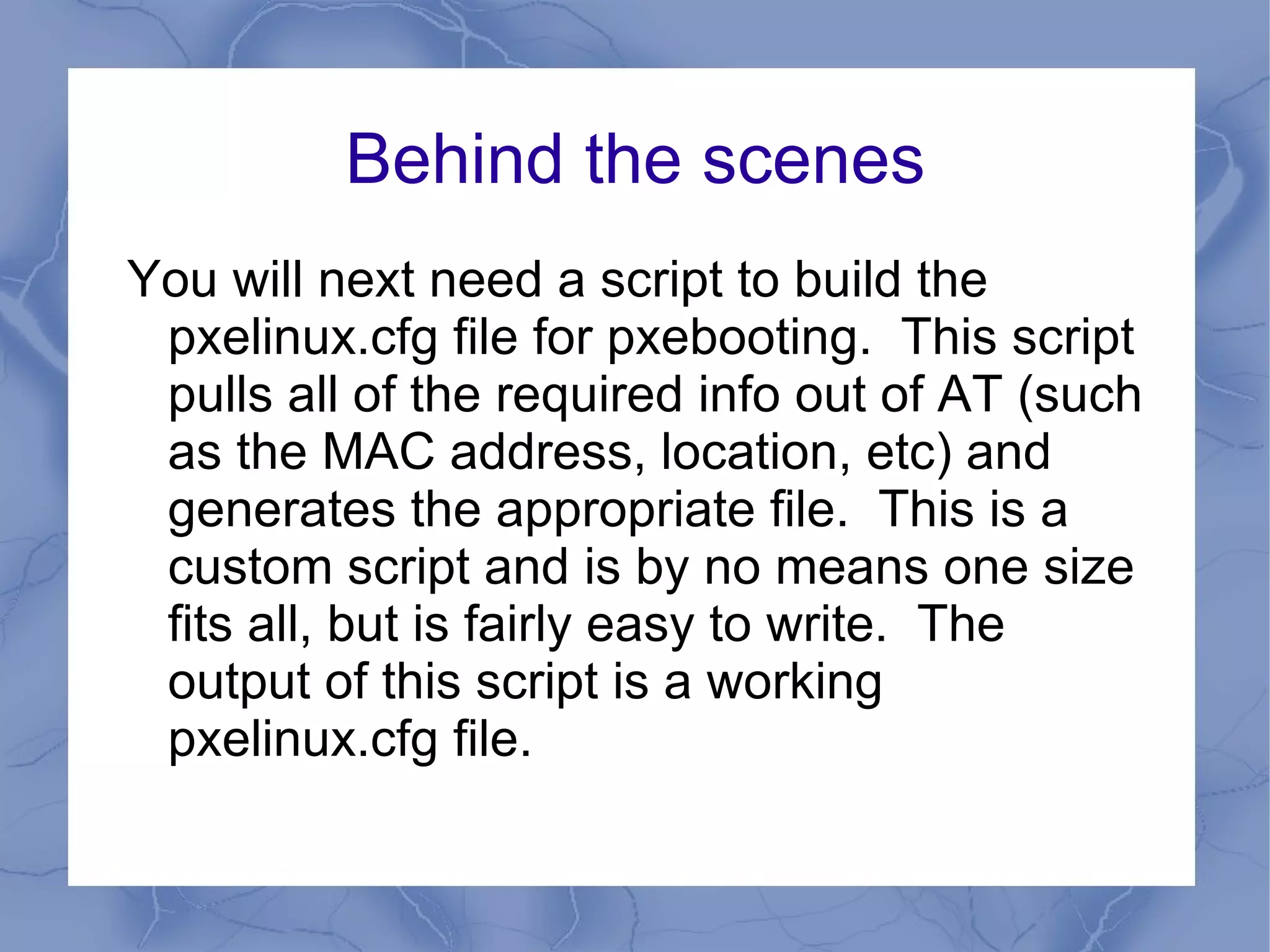 Behind the scenes

You will next need a script to build the pxelinux.cfg file for pxebooting.  This script pulls all of the required info out of AT (such as the MAC address, location, etc) and generates the appropriate file.  This is a custom script and is by no means one size fits all, but is fairly easy to write.  The output of this script is a working pxelinux.cfg file.